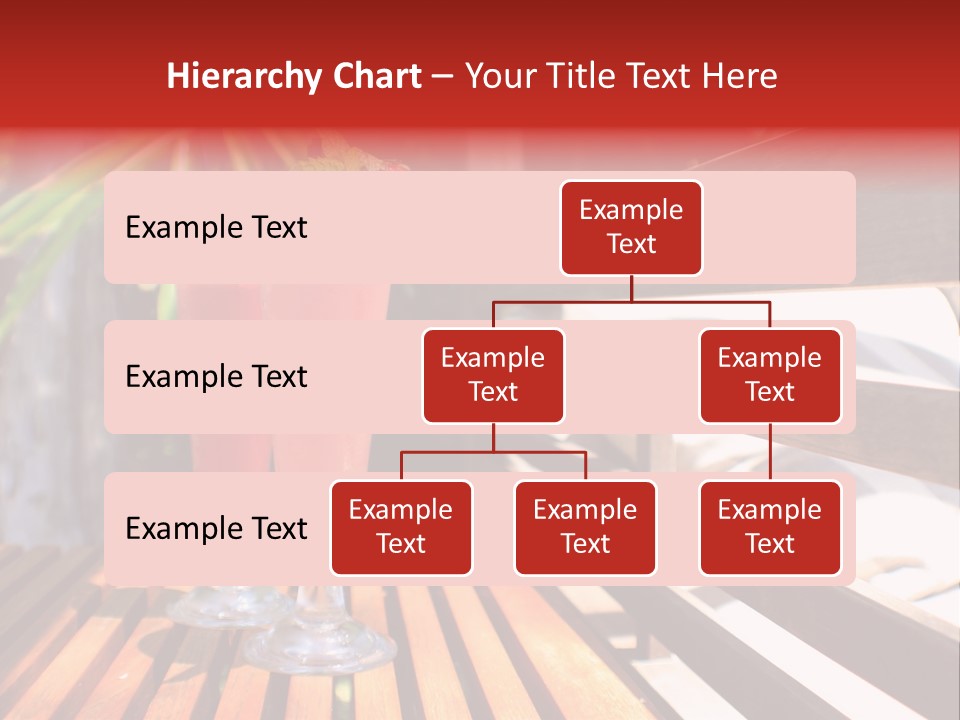 Hierarchy Chart – Your Title Text Here

Example Text

Example Text

Example Text

Example Text

Example Text

Example Text

Example Text

Example Text

Example Text